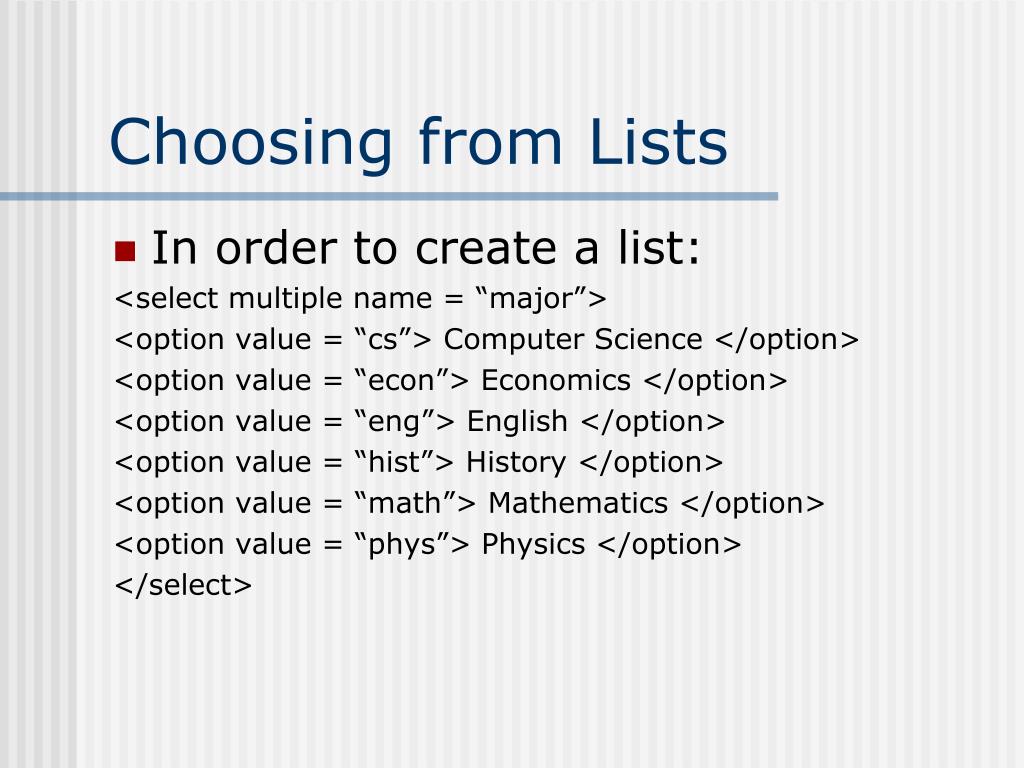 Choosing from Lists

In order to create a list:

<select multiple name = “major”>
<option value = “cs”> Computer Science </option>
<option value = “econ”> Economics </option>
<option value = “eng”> English </option>
<option value = “hist”> History </option>
<option value = “math”> Mathematics </option>
<option value = “phys”> Physics </option>
</select>